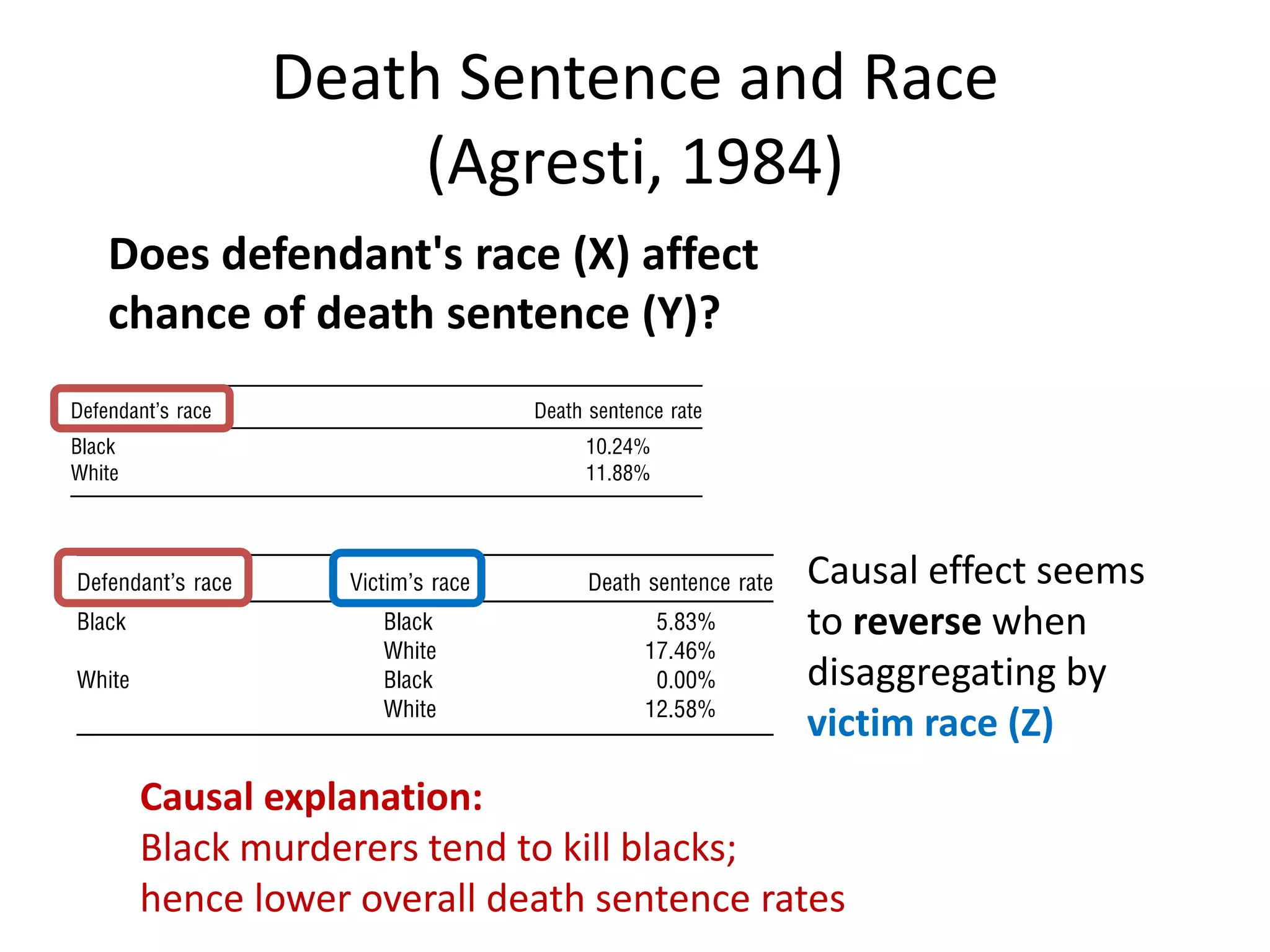 Death Sentence and Race (Agresti, 1984)

Does defendant's race (X) affect chance of death sentence (Y)?

| Defendant's race | Death sentence rate |
|---|---|
| Black | 10.24% |
| White | 11.88% |

| Defendant's race | Victim's race | Death sentence rate |
|---|---|---|
| Black | Black | 5.83% |
| | White | 17.46% |
| White | Black | 0.00% |
| | White | 12.58% |

Causal effect seems to reverse when disaggregating by victim race (Z)

Causal explanation:
Black murderers tend to kill blacks;
hence lower overall death sentence rates